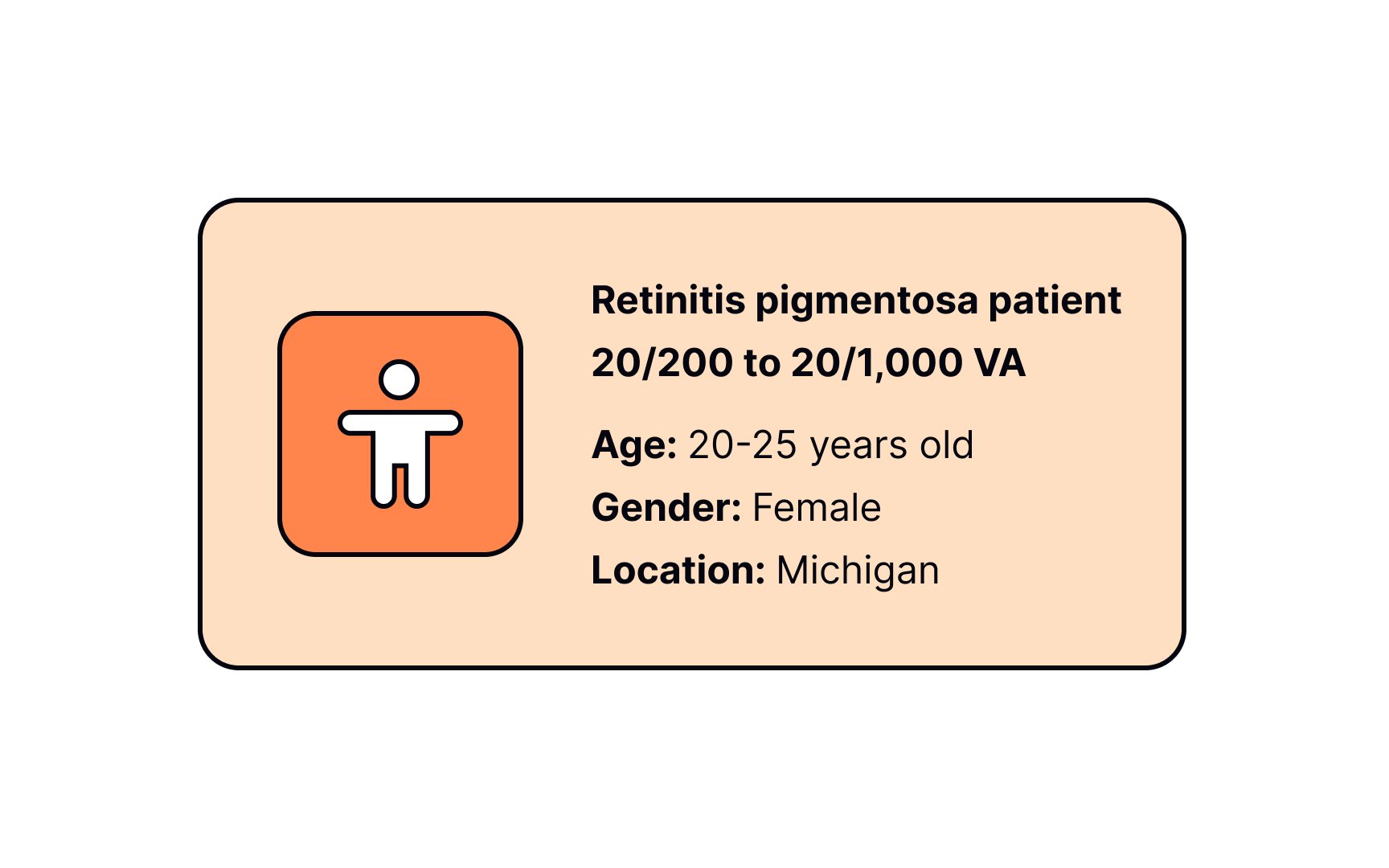 Retinitis pigmentosa patient
20/200 to 20/1,000 VA

Age: 20-25 years old
Gender: Female
Location: Michigan